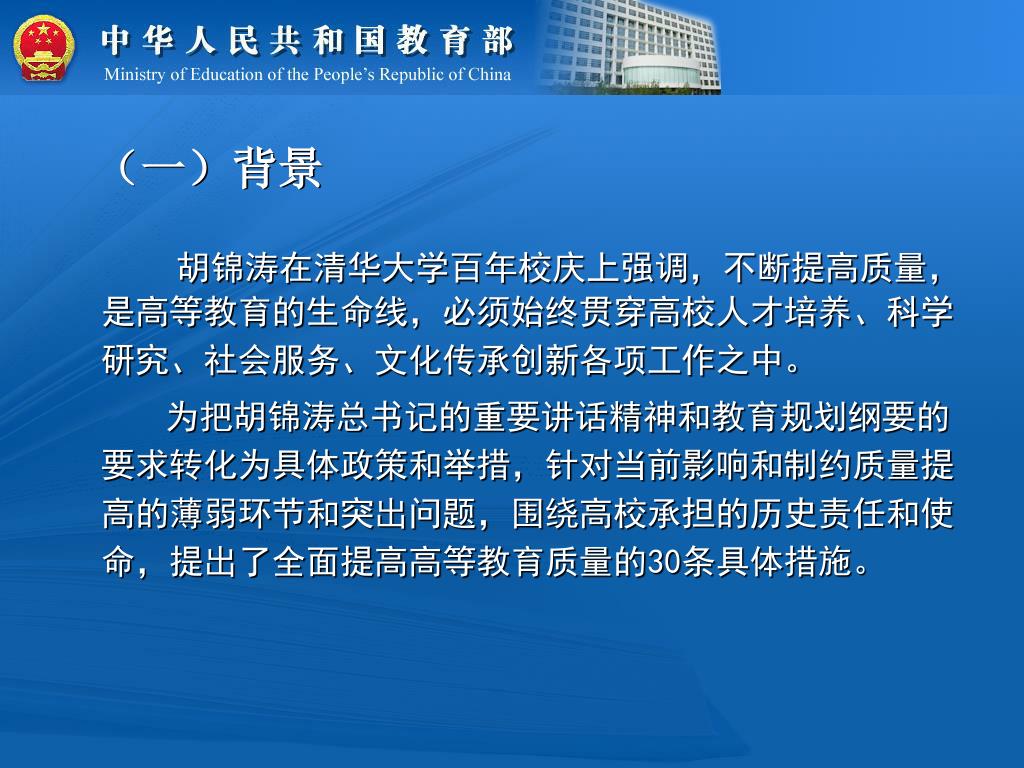 中华人民共和国教育部
Ministry of Education of the People's Republic of China

（一）背景

胡锦涛在清华大学百年校庆上强调，不断提高质量，是高等教育的生命线，必须始终贯穿高校人才培养、科学研究、社会服务、文化传承创新各项工作之中。

为把胡锦涛总书记的重要讲话精神和教育规划纲要的要求转化为具体政策和举措，针对当前影响和制约质量提高的薄弱环节和突出问题，围绕高校承担的历史责任和使命，提出了全面提高高等教育质量的30条具体措施。